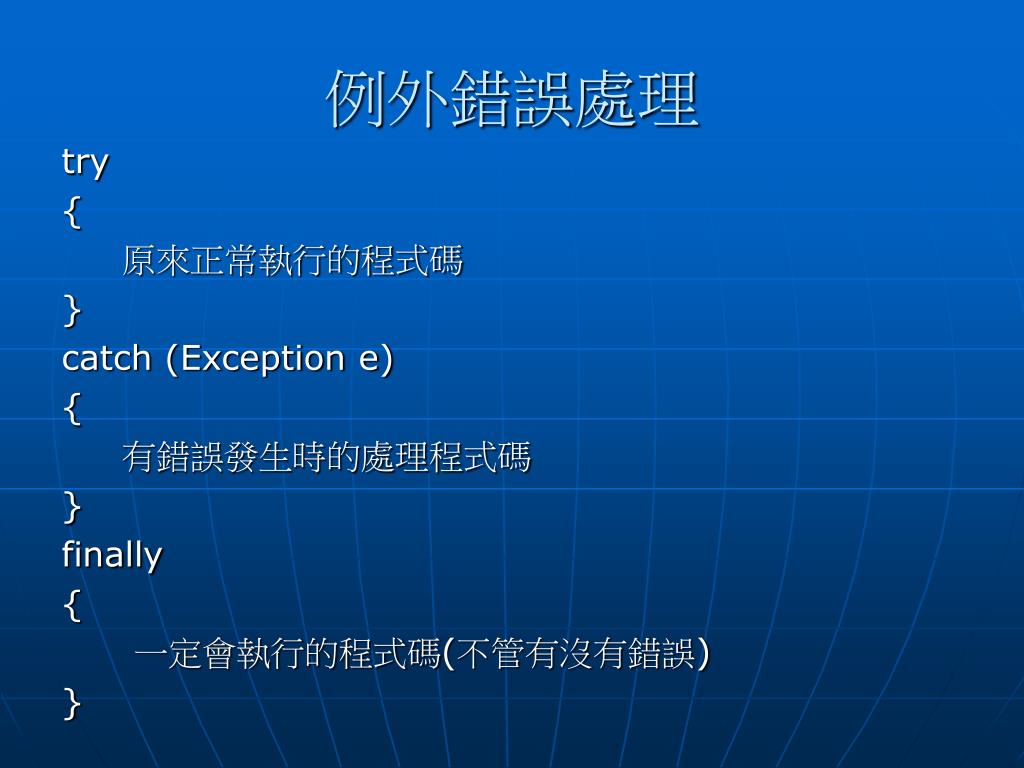 例外錯誤處理

try
{
原來正常執行的程式碼
}
catch (Exception e)
{
有錯誤發生時的處理程式碼
}
finally
{
一定會執行的程式碼(不管有沒有錯誤)
}